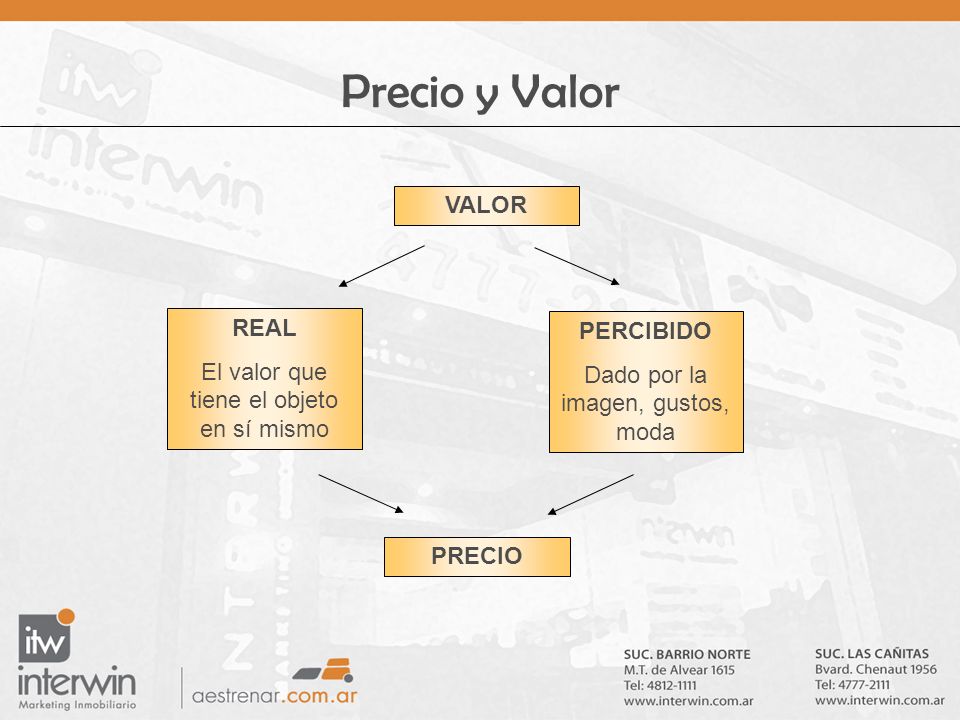 Precio y Valor

VALOR

REAL

El valor que tiene el objeto en sí mismo

PERCIBIDO

Dado por la imagen, gustos, moda

PRECIO

itw
interwin
Marketing Inmobiliario

aestrenar.com.ar

SUC. BARRIO NORTE
M.T. de Alvear 1615
Tel: 4812-1111
www.interwin.com.ar

SUC. LAS CAÑITAS
Bvard. Chenaut 1956
Tel: 4777-2111
www.interwin.com.ar